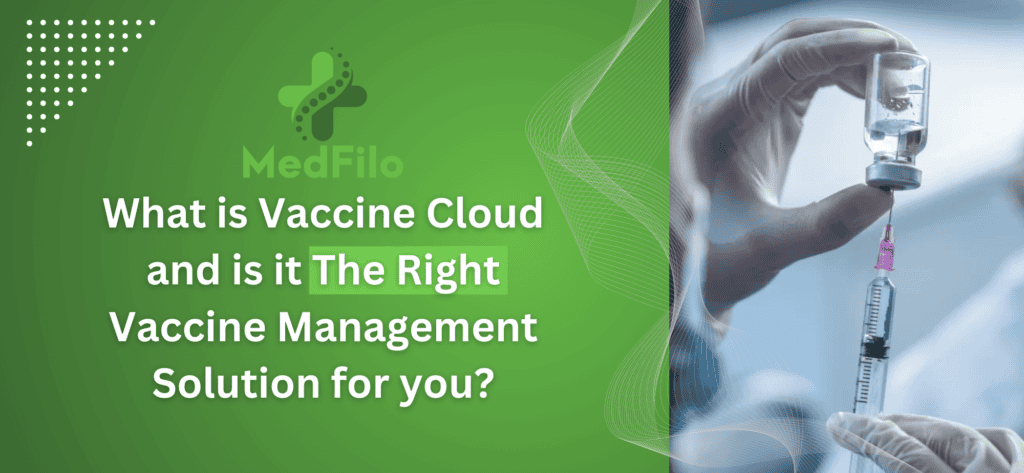 MedFilo

What is Vaccine Cloud and is it The Right Vaccine Management Solution for you?